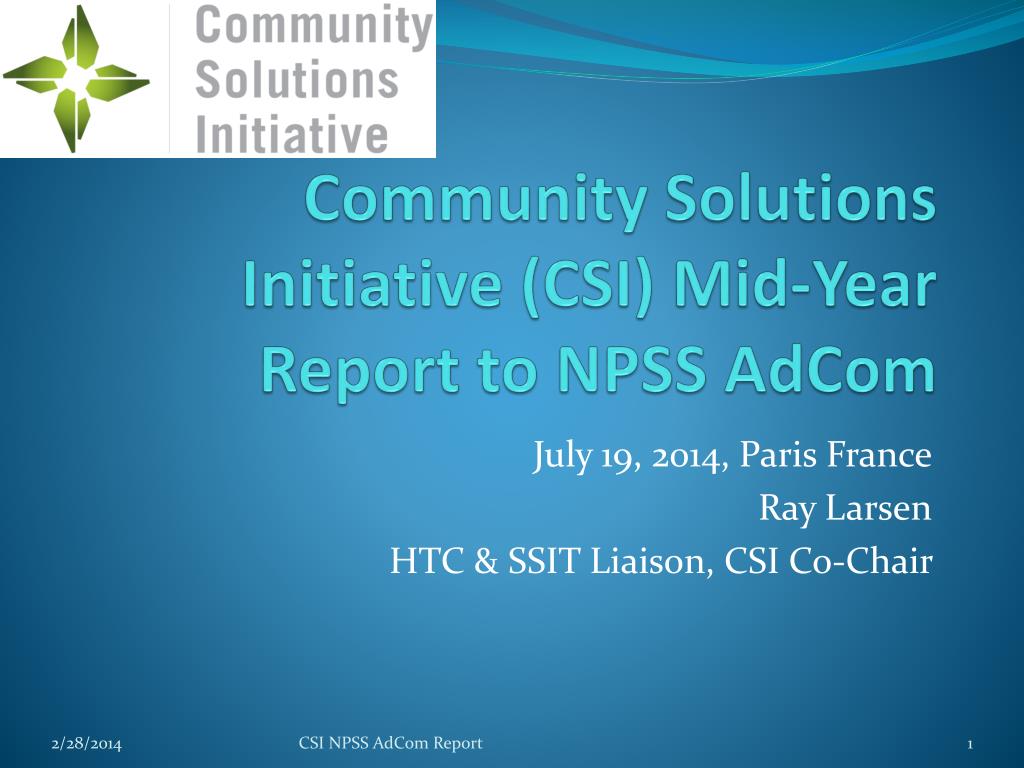 Community Solutions Initiative

Community Solutions Initiative (CSI) Mid-Year Report to NPSS AdCom

July 19, 2014, Paris France
Ray Larsen
HTC & SSIT Liaison, CSI Co-Chair

2/28/2014

CSI NPSS AdCom Report

1